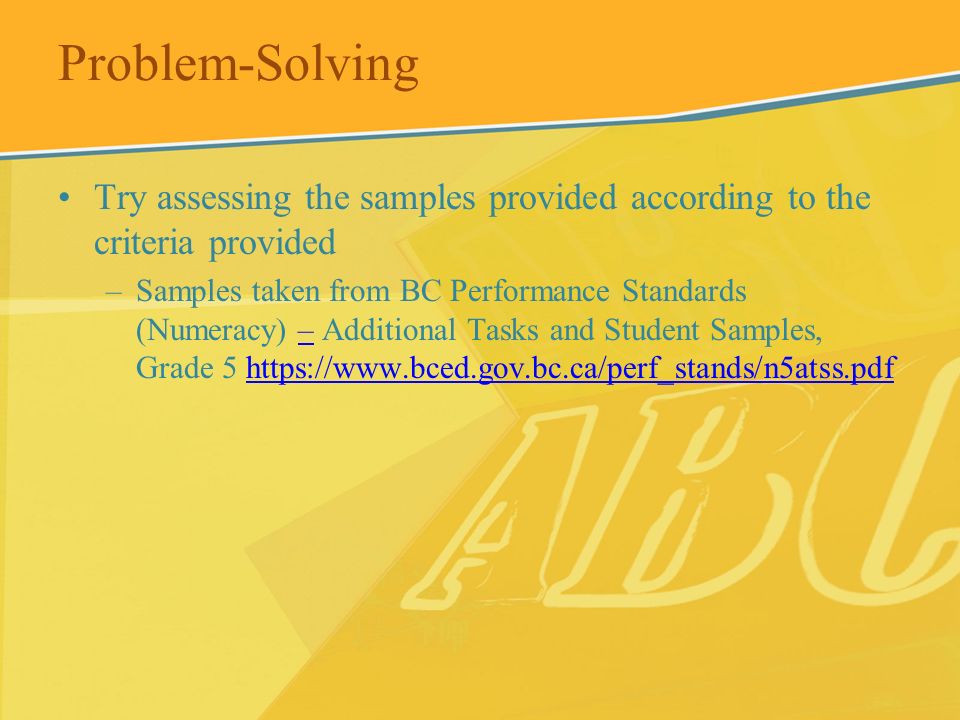 Problem-Solving

• Try assessing the samples provided according to the criteria provided

– Samples taken from BC Performance Standards (Numeracy) – Additional Tasks and Student Samples, Grade 5 https://www.bced.gov.bc.ca/perf_stands/n5atss.pdf

ABC